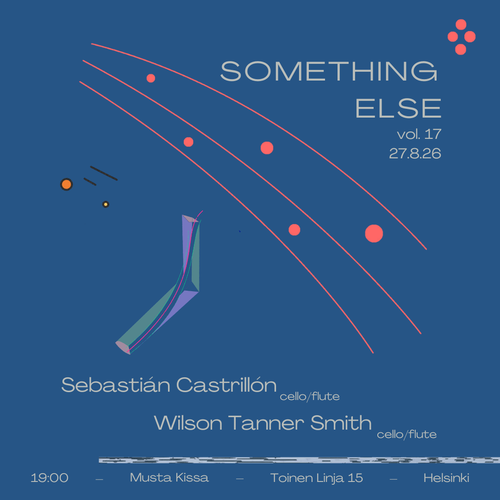 SOMETHING
ELSE
vol. 17
27.8.26

Sebastián Castrillón cello/flute
Wilson Tanner Smith cello/flute

19:00 – Musta Kissa – Toinen Linja 15 – Helsinki